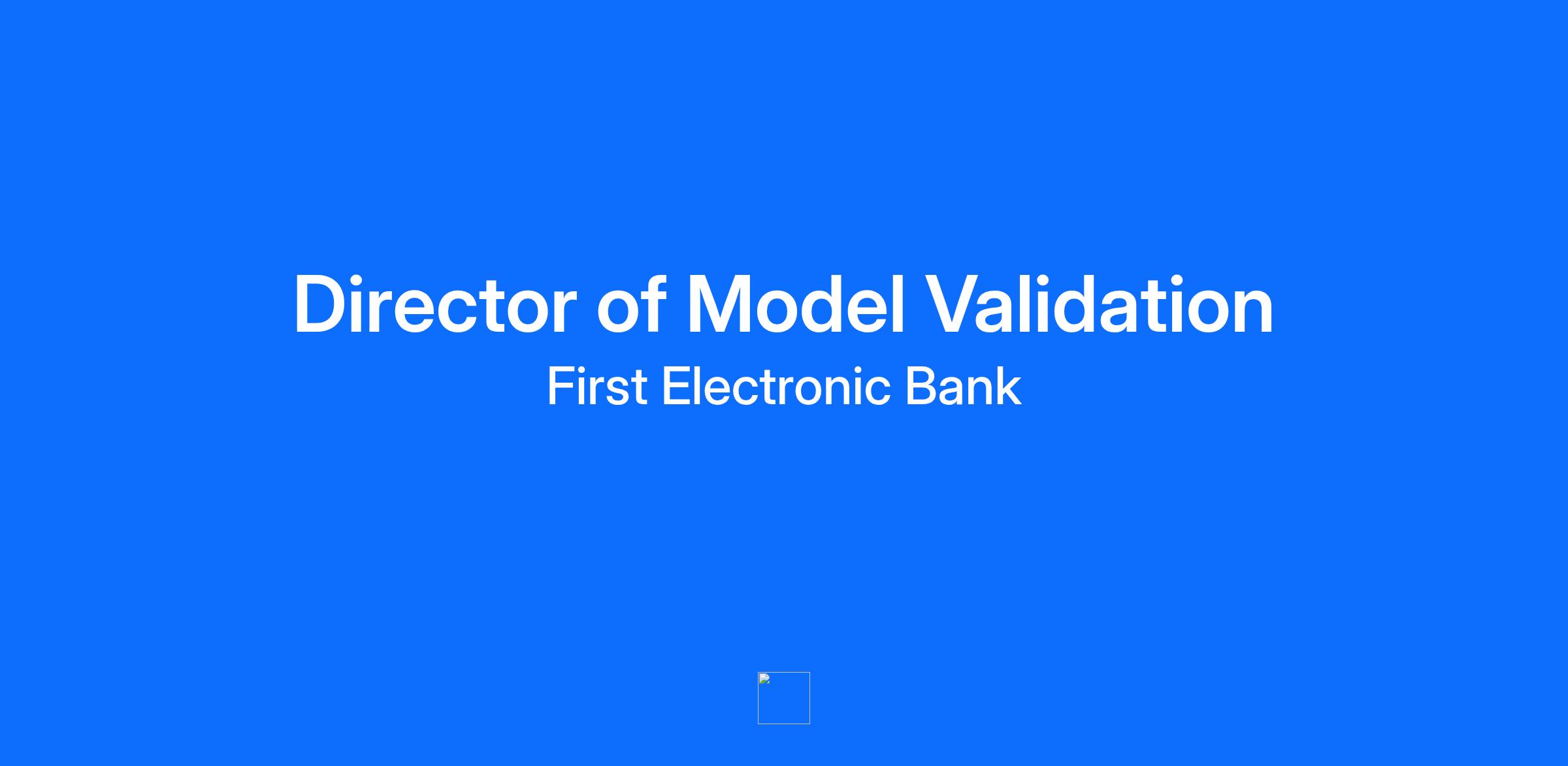 Director of Model Validation

First Electronic Bank